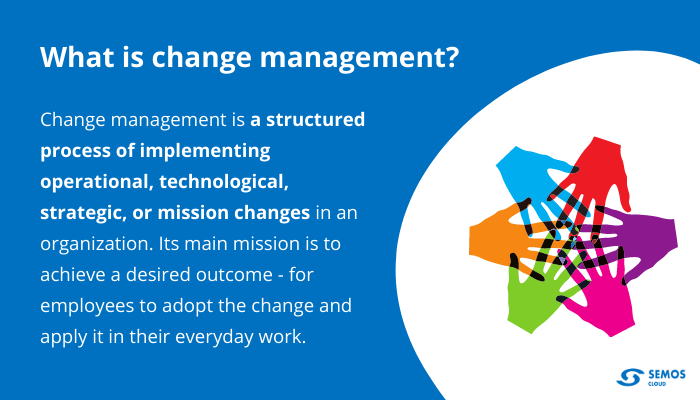 What is change management?

Change management is a structured process of implementing operational, technological, strategic, or mission changes in an organization. Its main mission is to achieve a desired outcome - for employees to adopt the change and apply it in their everyday work.

SEMOS CLOUD